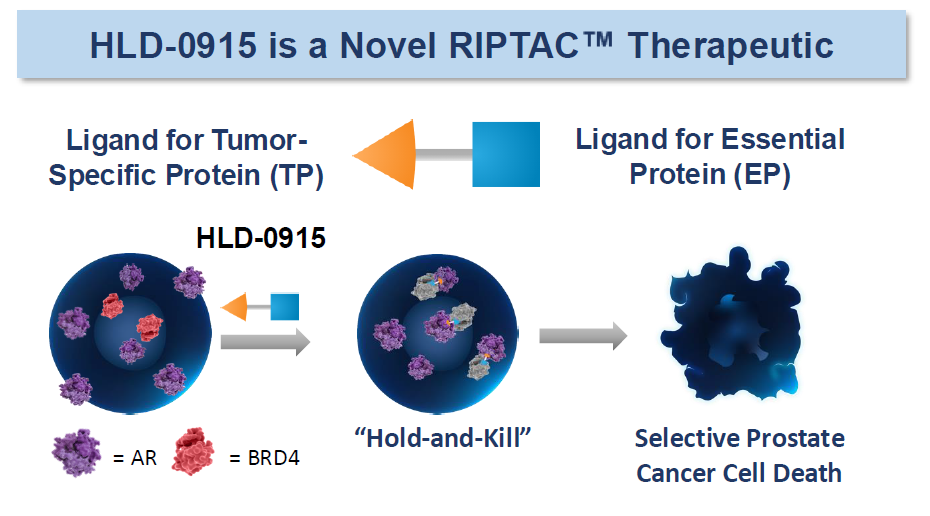 HLD-0915 is a Novel RIPTAC™ Therapeutic

Ligand for Tumor-Specific Protein (TP)

Ligand for Essential Protein (EP)

HLD-0915

= AR = BRD4

"Hold-and-Kill"

Selective Prostate Cancer Cell Death